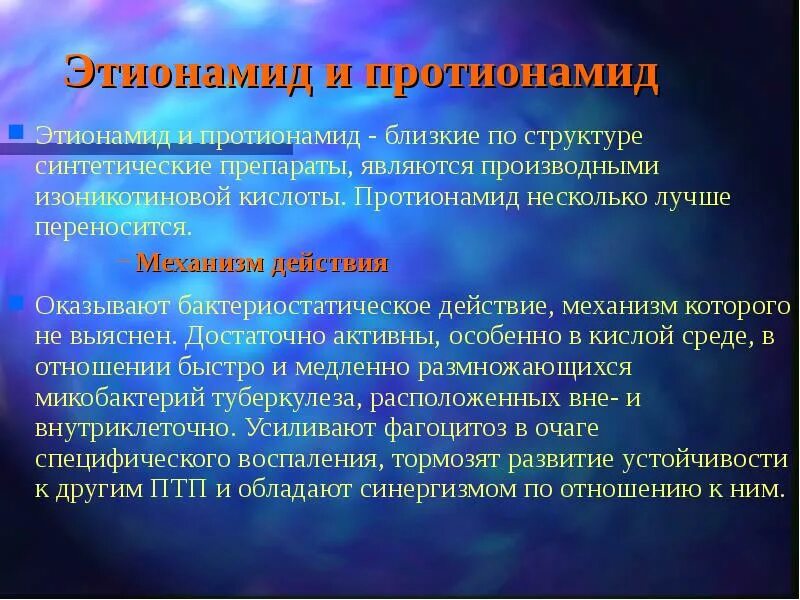 Этионамид и протионамид

Этионамид и протионамид - близкие по структуре синтетические препараты, являются производными изоникотиновой кислоты. Протионамид несколько лучше переносится.

– Механизм действия

Оказывают бактериостатическое действие, механизм которого не выяснен. Достаточно активны, особенно в кислой среде, в отношении быстро и медленно размножающихся микобактерий туберкулеза, расположенных вне- и внутриклеточно. Усиливают фагоцитоз в очаге специфического воспаления, тормозят развитие устойчивости к другим ПТП и обладают синергизмом по отношению к ним.